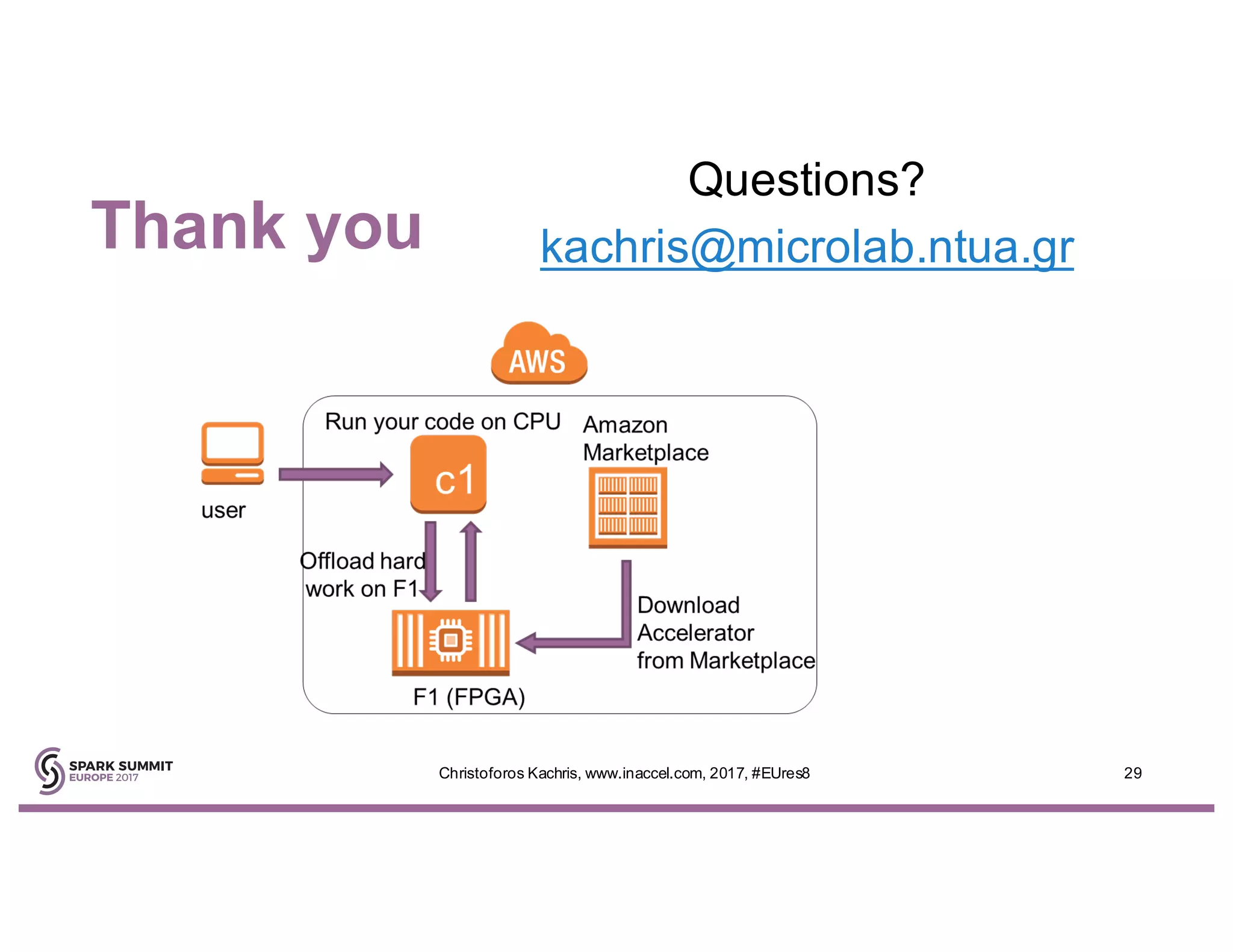 Thank you

Questions?
kachris@microlab.ntua.gr

AWS

user

Run your code on CPU

c1

Amazon Marketplace

Offload hard work on F1

Download Accelerator from Marketplace

F1 (FPGA)

SPARK SUMMIT EUROPE 2017

Christoforos Kachris, www.inaccel.com, 2017, #EUres8

29